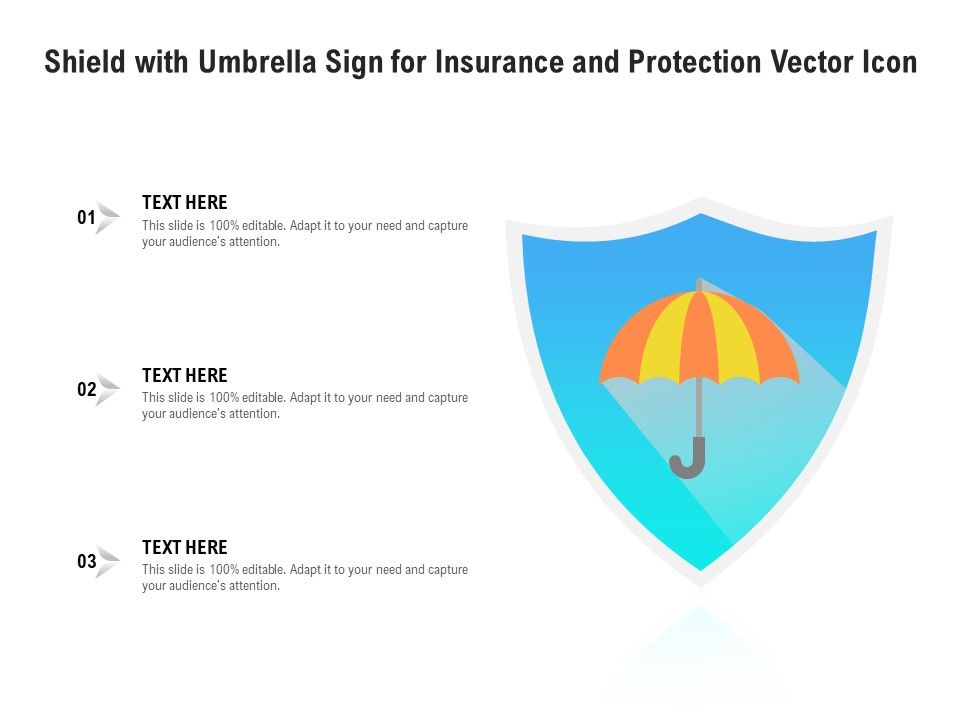 Shield with Umbrella Sign for Insurance and Protection Vector Icon

01

TEXT HERE

This slide is 100% editable. Adapt it to your need and capture your audience's attention.

02

TEXT HERE

This slide is 100% editable. Adapt it to your need and capture your audience's attention.

03

TEXT HERE

This slide is 100% editable. Adapt it to your need and capture your audience's attention.